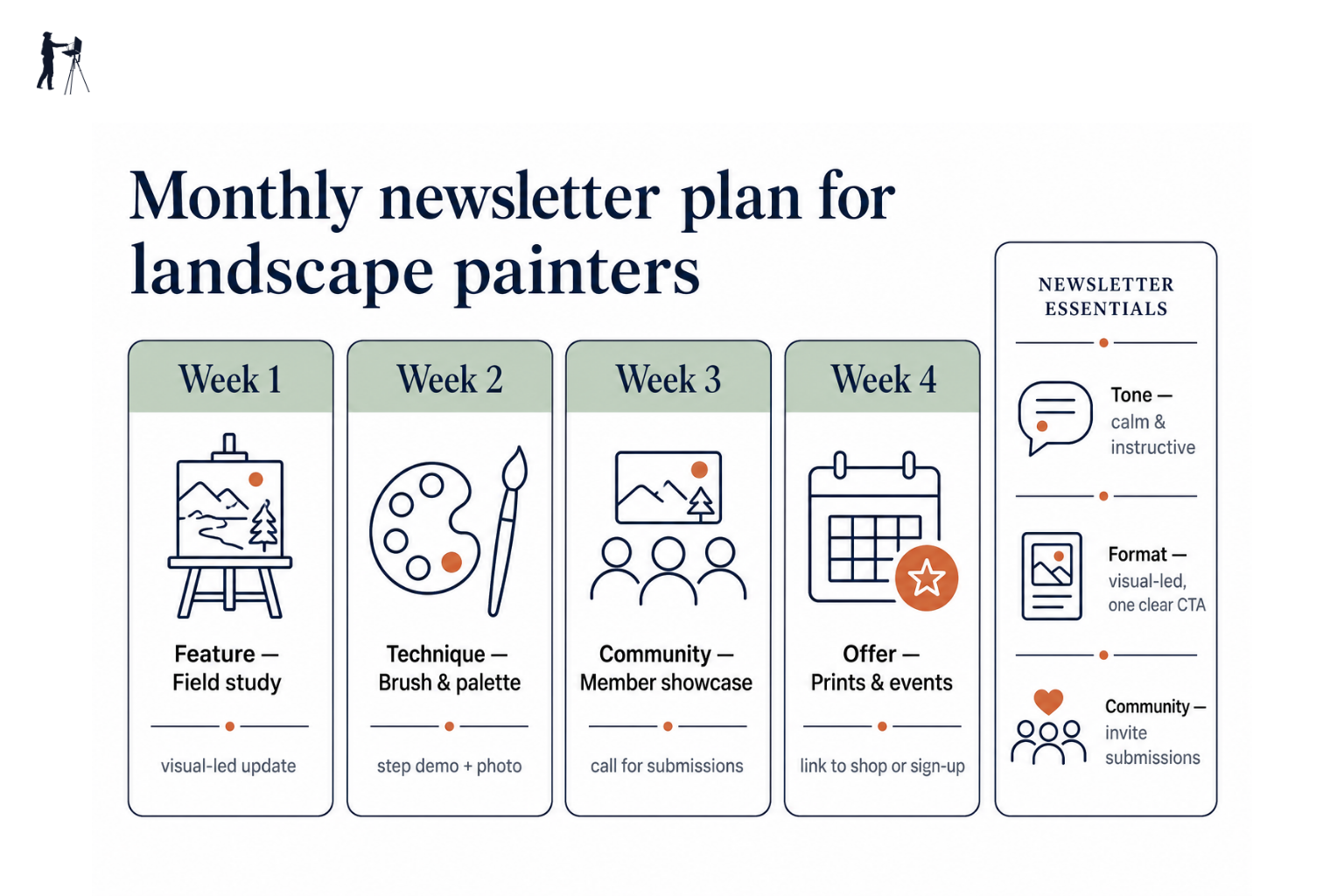 Monthly newsletter plan for landscape painters

Week 1

Feature — Field study

visual-led update

Week 2

Technique — Brush & palette

step demo + photo

Week 3

Community — Member showcase

call for submissions

Week 4

Offer — Prints & events

link to shop or sign-up

NEWSLETTER ESSENTIALS

Tone — calm & instructive

Format — visual-led, one clear CTA

Community — invite submissions